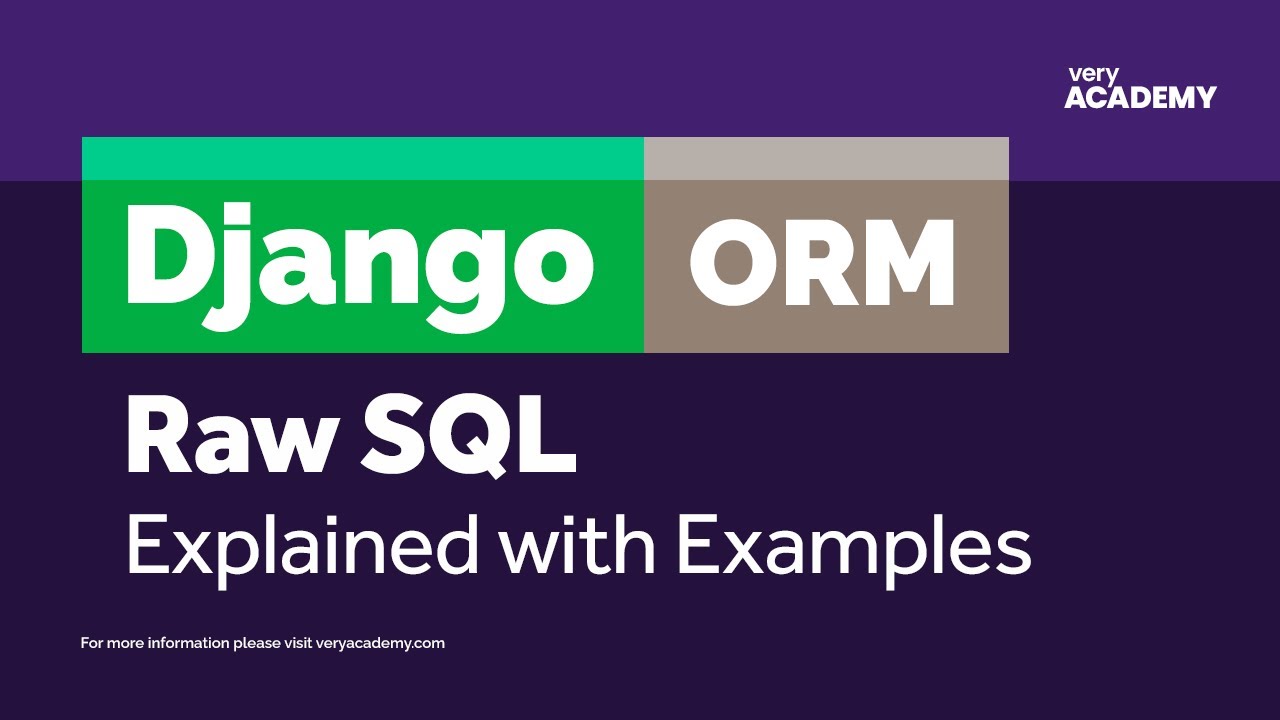 very
ACADEMY

Django ORM

Raw SQL
Explained with Examples

For more information please visit veryacademy.com